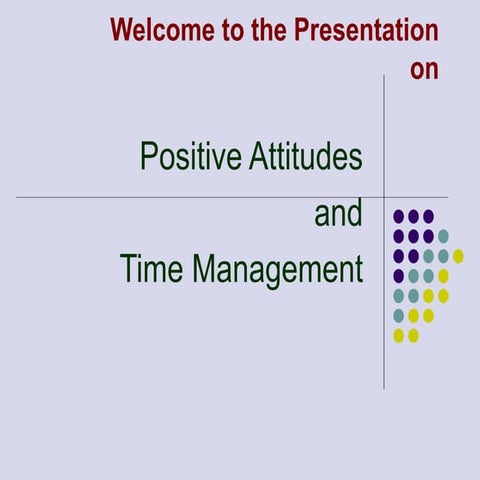 Welcome to the Presentation on

Positive Attitudes
and
Time Management